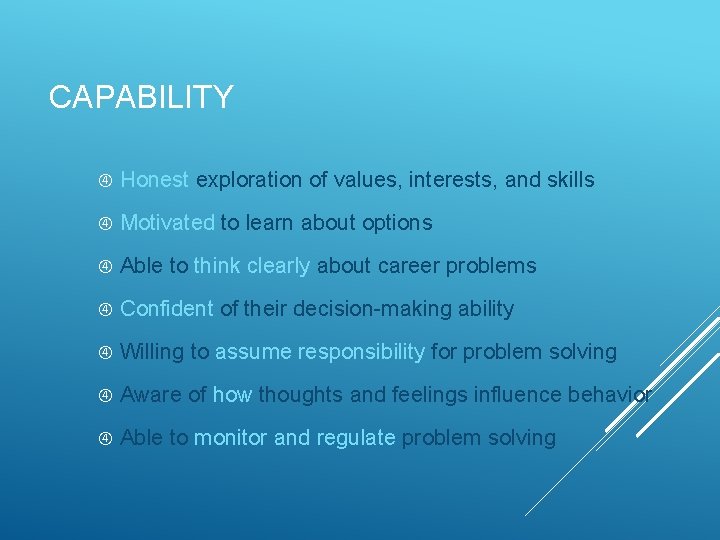 CAPABILITY

④ Honest exploration of values, interests, and skills

④ Motivated to learn about options

④ Able to think clearly about career problems

④ Confident of their decision-making ability

④ Willing to assume responsibility for problem solving

④ Aware of how thoughts and feelings influence behavior

④ Able to monitor and regulate problem solving